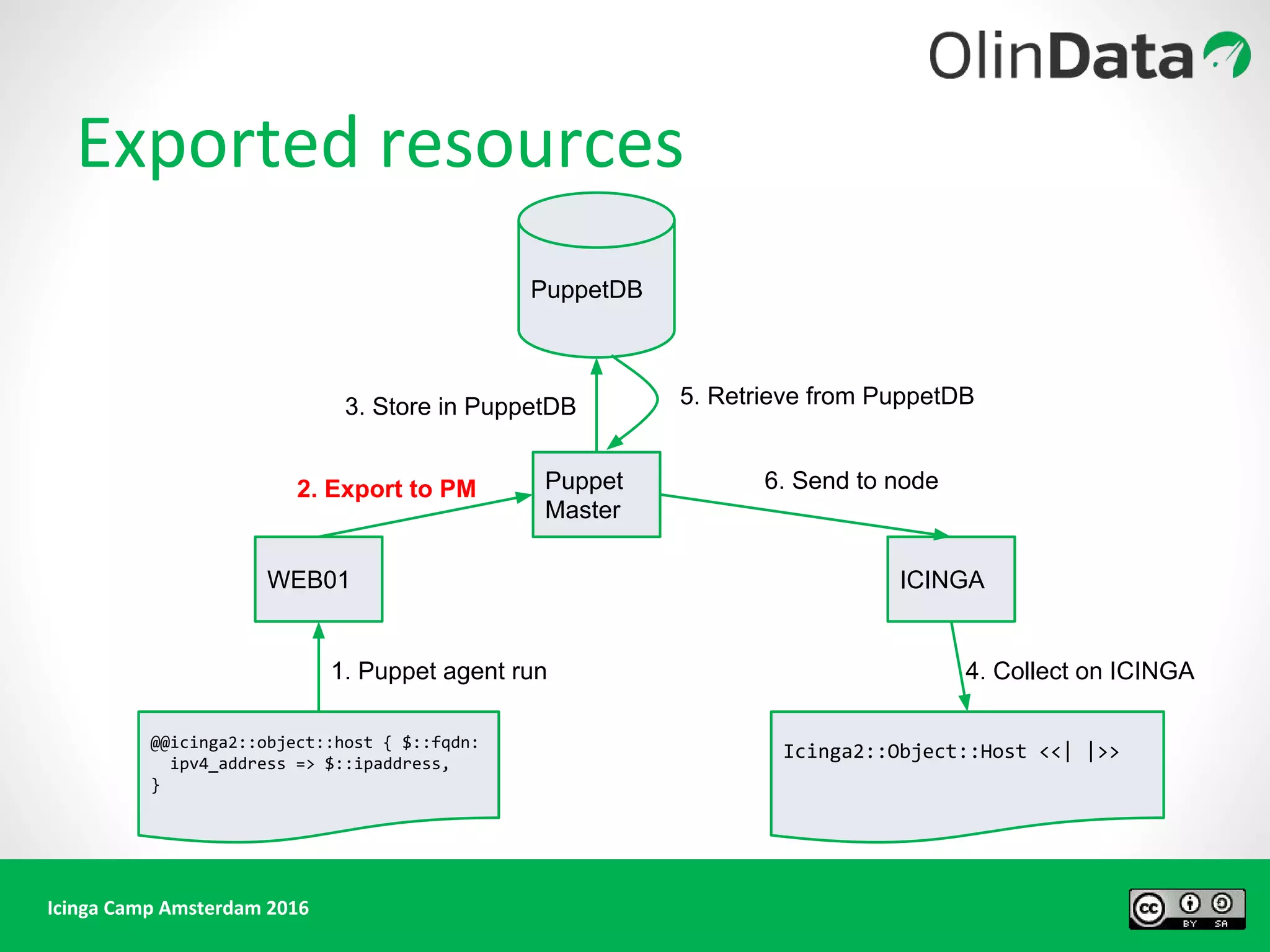 OlinData

Exported resources

PuppetDB

3. Store in PuppetDB

5. Retrieve from PuppetDB

2. Export to PM

Puppet Master

6. Send to node

WEB01

ICINGA

1. Puppet agent run

4. Collect on ICINGA

@@icinga2::object::host { $::fqdn:
ipv4_address => $::ipaddress,
}

Icinga2::Object::Host <<| |>>

Icinga Camp Amsterdam 2016

cc BY SA